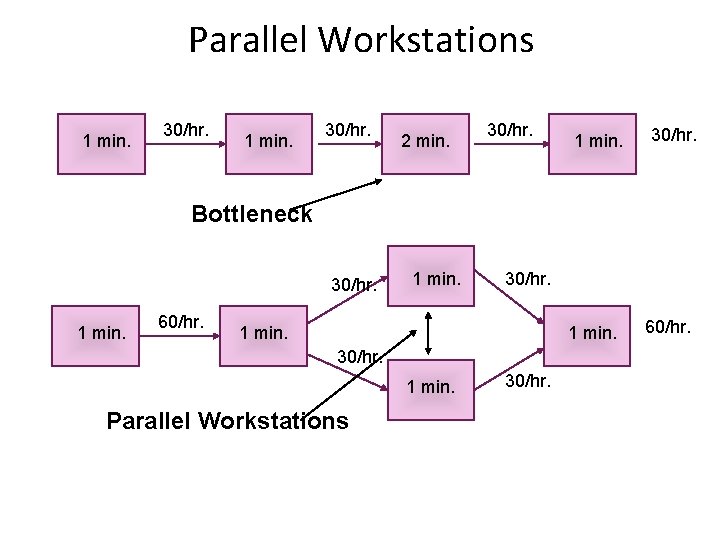 Parallel Workstations

1 min.
30/hr.
1 min.
30/hr.
2 min.
30/hr.
1 min.
30/hr.

Bottleneck

1 min.
60/hr.
1 min.
30/hr.
1 min.
30/hr.
30/hr.
1 min.
30/hr.
1 min.
60/hr.

Parallel Workstations